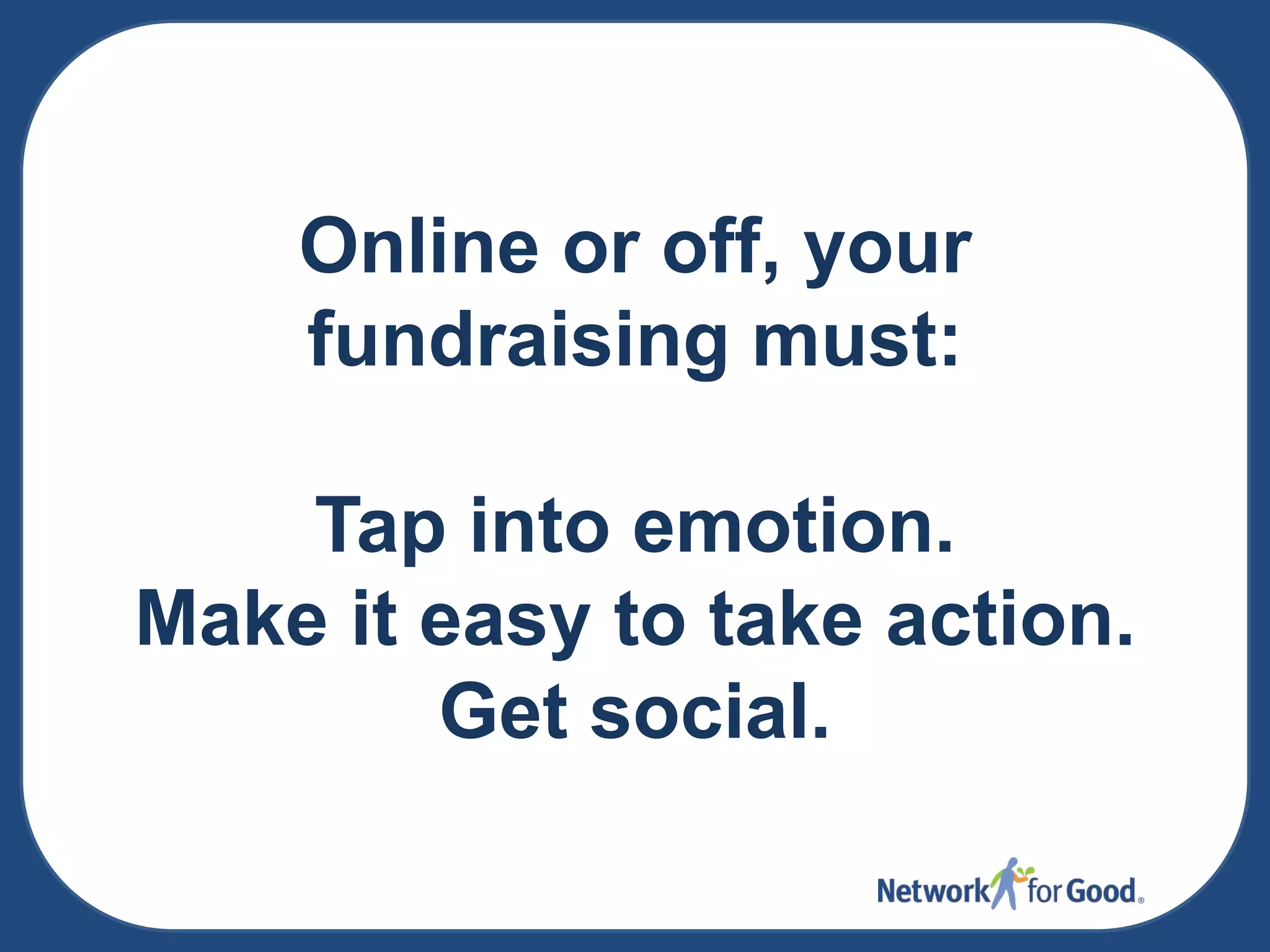 Online or off, your fundraising must:

Tap into emotion.
Make it easy to take action.
Get social.

Network for Good®